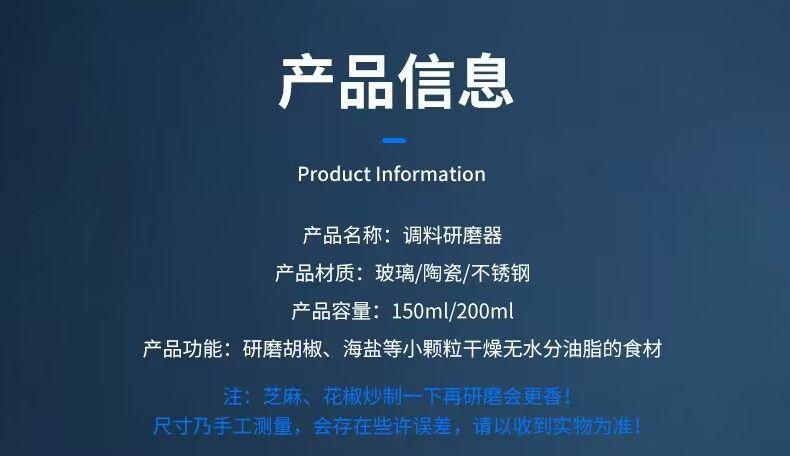 产品信息

Product Information

产品名称：调料研磨器

产品材质：玻璃/陶瓷/不锈钢

产品容量：150ml/200ml

产品功能：研磨胡椒、海盐等小颗粒干燥无水分油脂的食材

注：芝麻、花椒炒制一下再研磨会更香！
尺寸乃手工测量，会存在些许误差，请以收到实物为准！